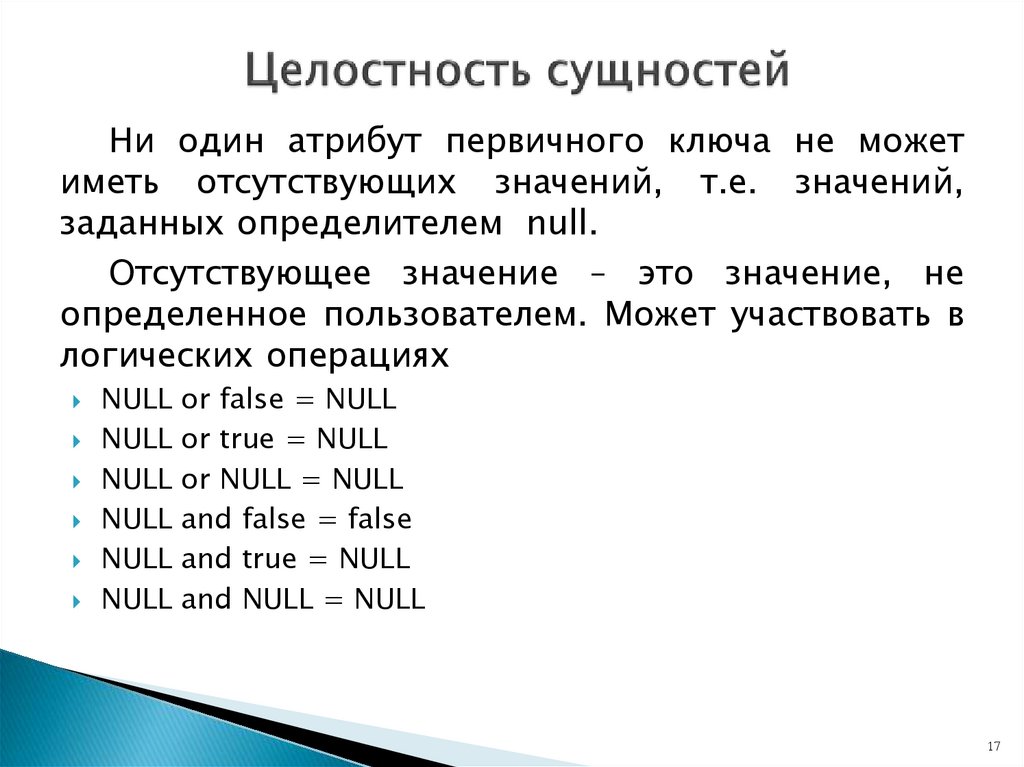 Целостность сущностей

Ни один атрибут первичного ключа не может иметь отсутствующих значений, т.е. значений, заданных определителем null.

Отсутствующее значение – это значение, не определенное пользователем. Может участвовать в логических операциях

NULL or false = NULL
NULL or true = NULL
NULL or NULL = NULL
NULL and false = false
NULL and true = NULL
NULL and NULL = NULL

17